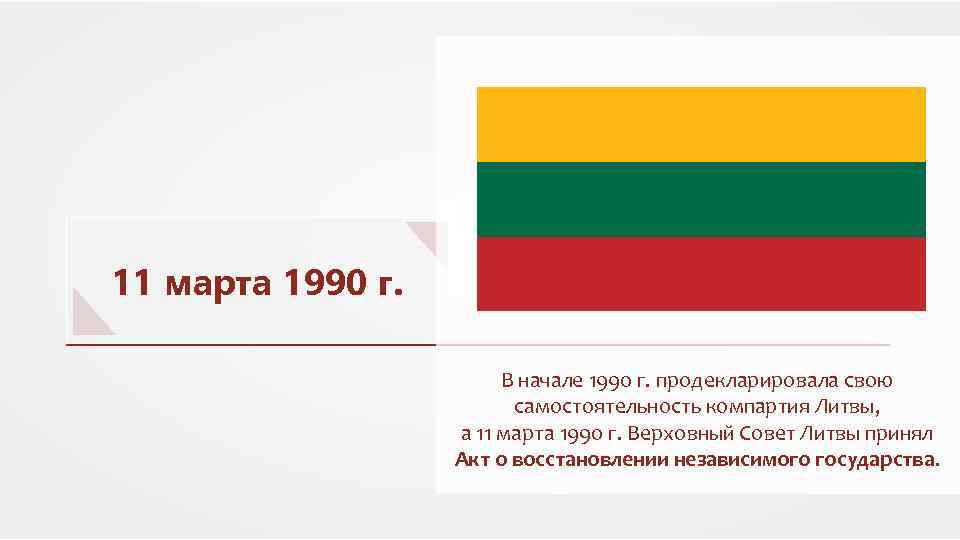 11 марта 1990 г.

В начале 1990 г. продекларировала свою самостоятельность компартия Литвы, а 11 марта 1990 г. Верховный Совет Литвы принял Акт о восстановлении независимого государства.